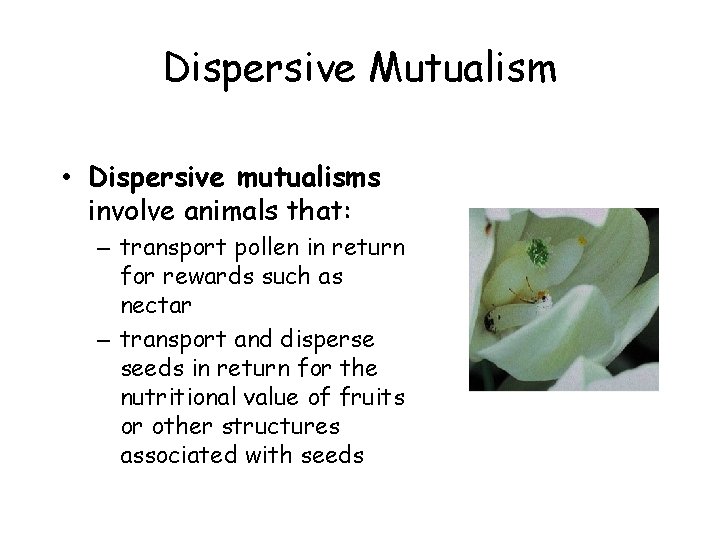 Dispersive Mutualism

• Dispersive mutualisms involve animals that:
– transport pollen in return for rewards such as nectar
– transport and disperse seeds in return for the nutritional value of fruits or other structures associated with seeds